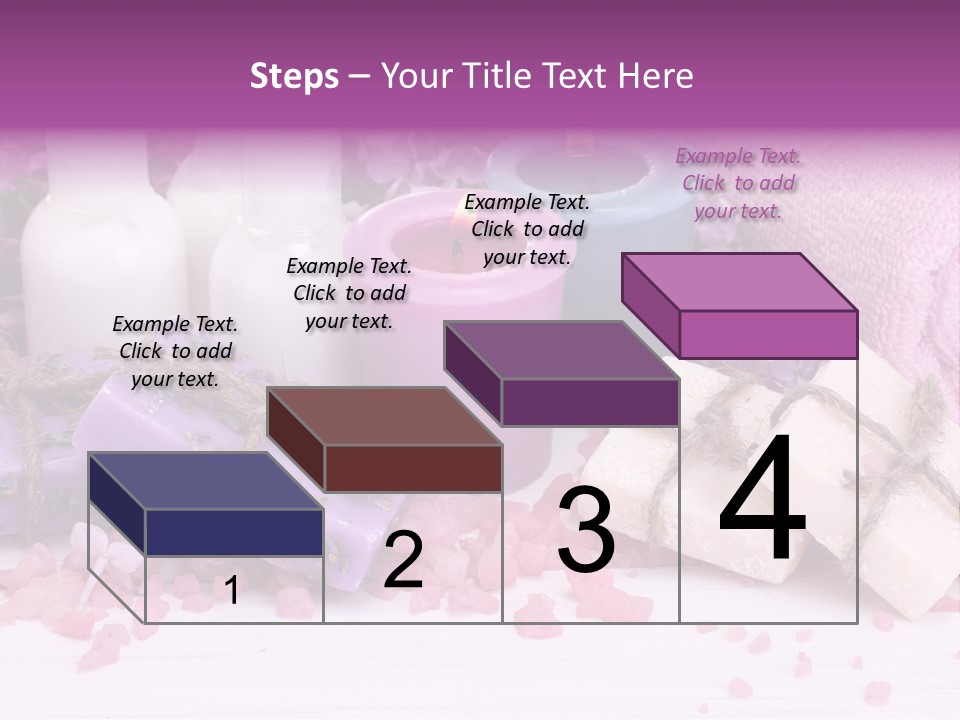 Steps – Your Title Text Here

Example Text. Click to add your text.

Example Text. Click to add your text.

Example Text. Click to add your text.

Example Text. Click to add your text.

1

2

3

4